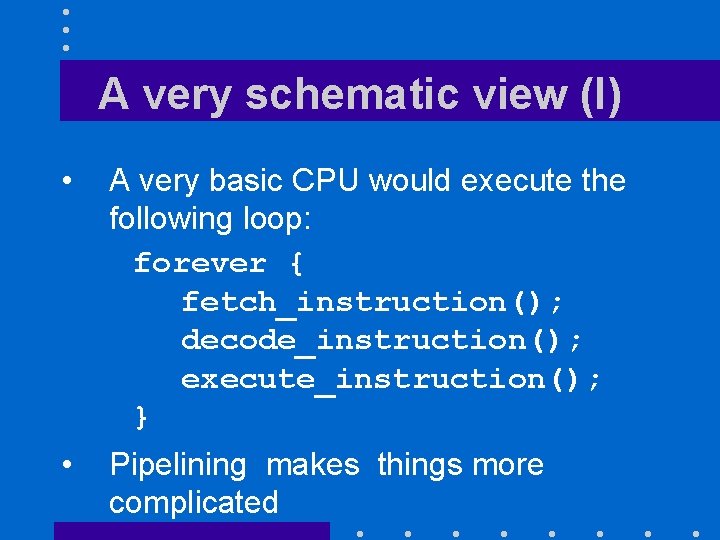 A very schematic view (I)

• A very basic CPU would execute the following loop:

forever {
fetch_instruction();
decode_instruction();
execute_instruction();
}

• Pipelining makes things more complicated